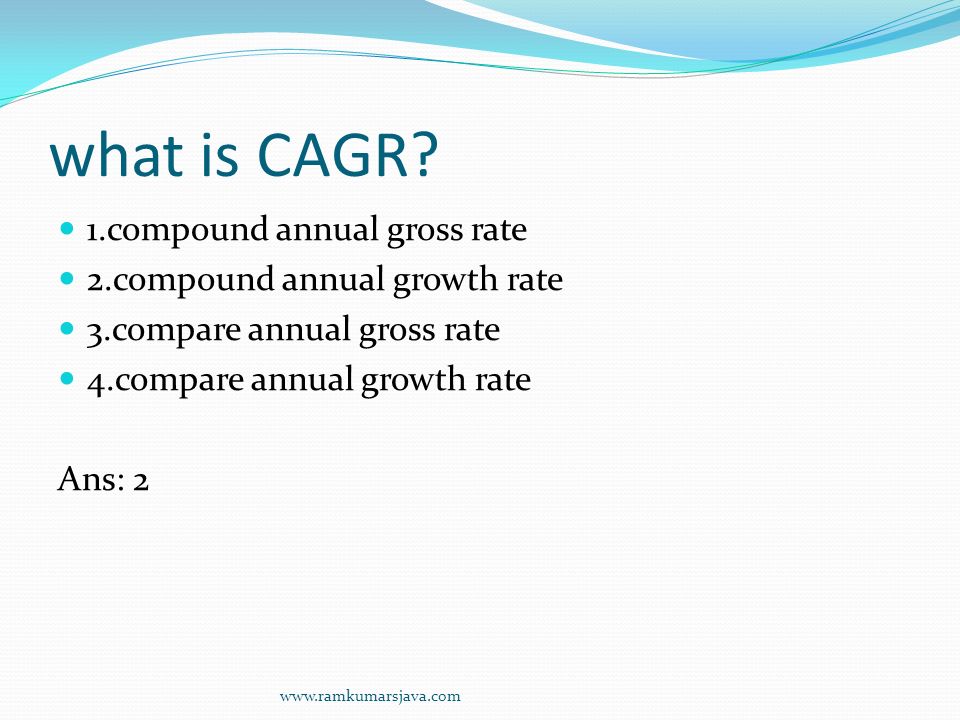 what is CAGR?

- 1.compound annual gross rate
- 2.compound annual growth rate
- 3.compare annual gross rate
- 4.compare annual growth rate

Ans: 2

www.ramkumarsjava.com